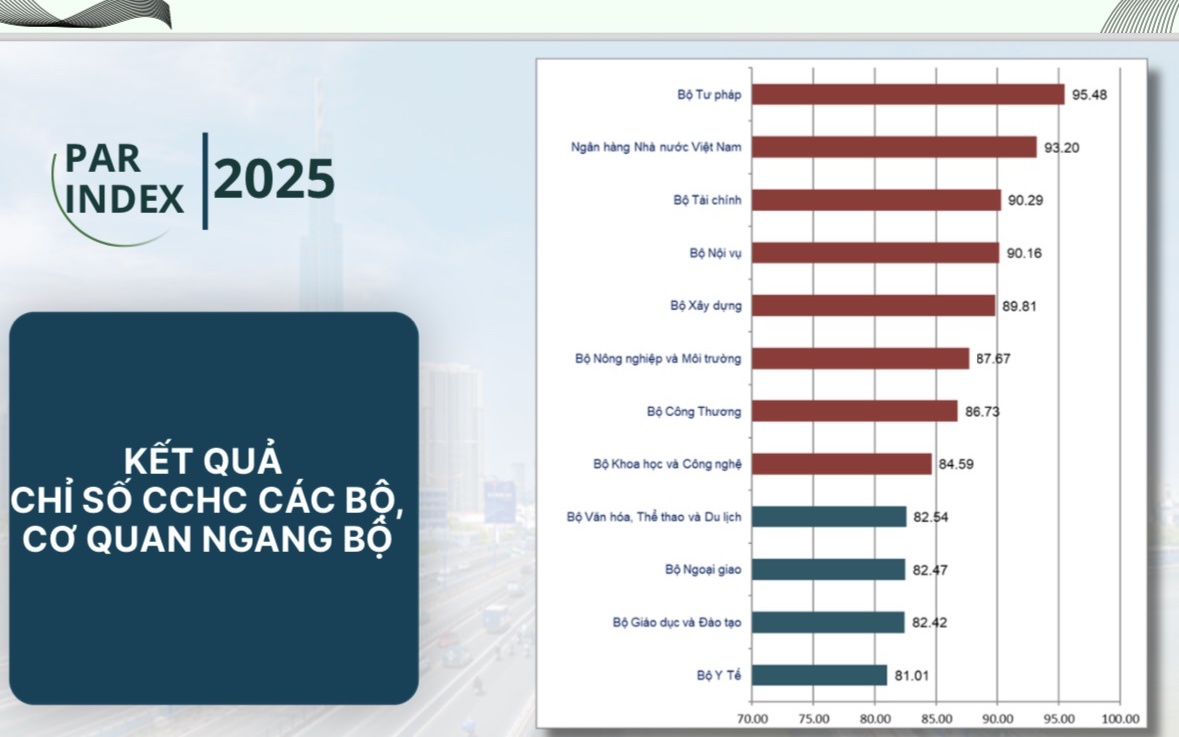 PAR INDEX 2025

KẾT QUẢ CHỈ SỐ CCHC CÁC BỘ, CƠ QUAN NGANG BỘ

Bộ Tư pháp 95.48
Ngân hàng Nhà nước Việt Nam 93.20
Bộ Tài chính 90.29
Bộ Nội vụ 90.16
Bộ Xây dựng 89.81
Bộ Nông nghiệp và Môi trường 87.67
Bộ Công Thương 86.73
Bộ Khoa học và Công nghệ 84.59
Bộ Văn hóa, Thể thao và Du lịch 82.54
Bộ Ngoại giao 82.47
Bộ Giáo dục và Đào tạo 82.42
Bộ Y Tế 81.01

70.00 75.00 80.00 85.00 90.00 95.00 100.00